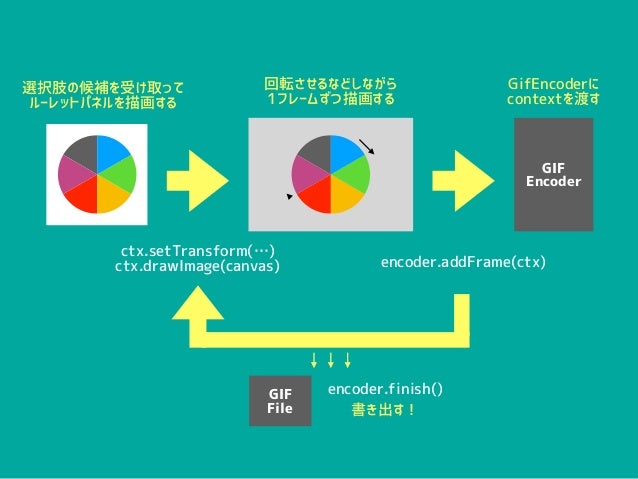 選択肢の候補を受け取って
ルーレットパネルを描画する

回転させるなどしながら
1フレームずつ描画する

GifEncoderに
contextを渡す

GIF
Encoder

ctx.setTransform(…)
ctx.drawImage(canvas)

encoder.addFrame(ctx)

GIF
File

encoder.finish()
書き出す！